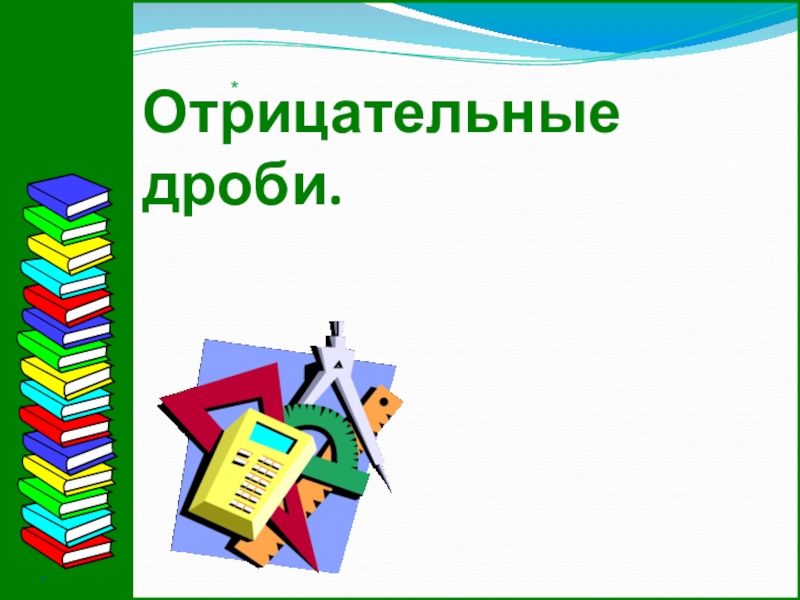 *

Отрицательные дроби.